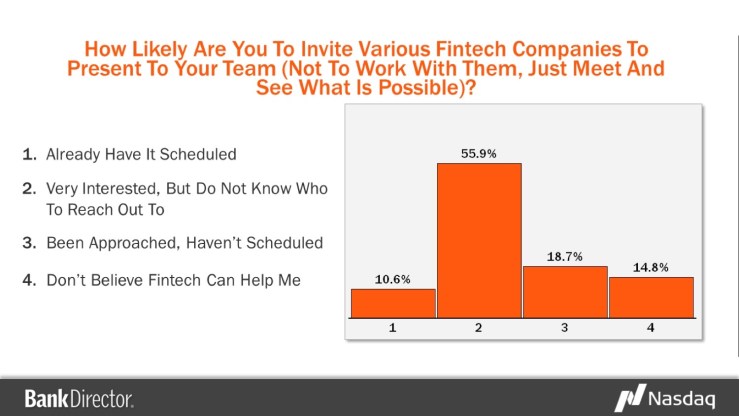 How Likely Are You To Invite Various Fintech Companies To Present To Your Team (Not To Work With Them, Just Meet And See What Is Possible)?

1. Already Have It Scheduled

2. Very Interested, But Do Not Know Who To Reach Out To

3. Been Approached, Haven't Scheduled

4. Don't Believe Fintech Can Help Me

10.6%
55.9%
18.7%
14.8%

1
2
3
4

BankDirector.

Nasdaq